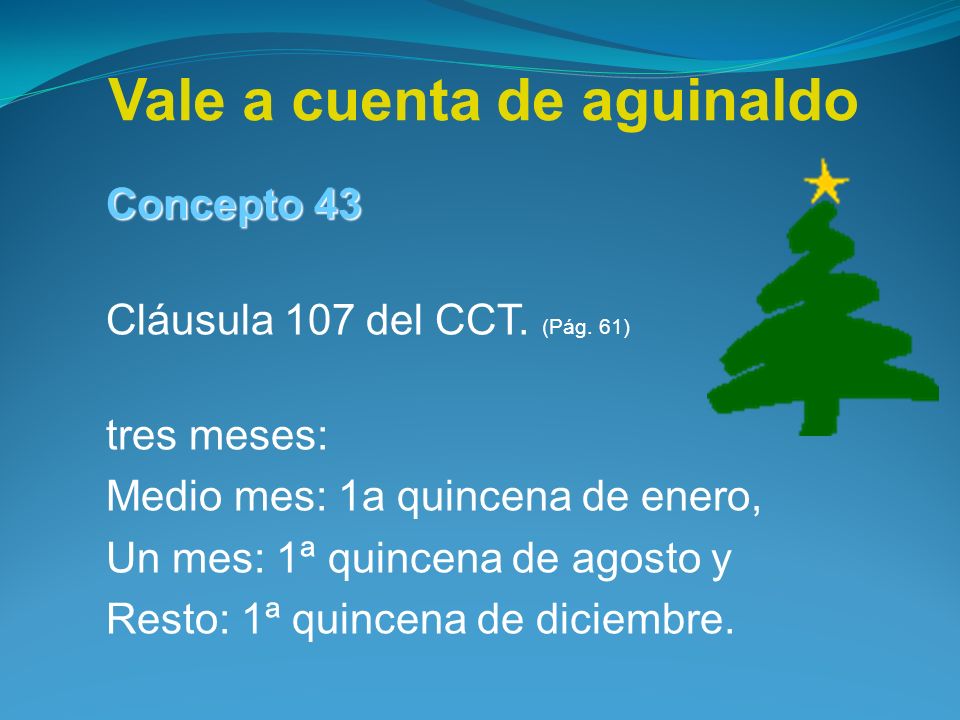 Vale a cuenta de aguinaldo

Concepto 43

Cláusula 107 del CCT. (Pág. 61)

tres meses:
Medio mes: 1a quincena de enero,
Un mes: 1ª quincena de agosto y
Resto: 1ª quincena de diciembre.